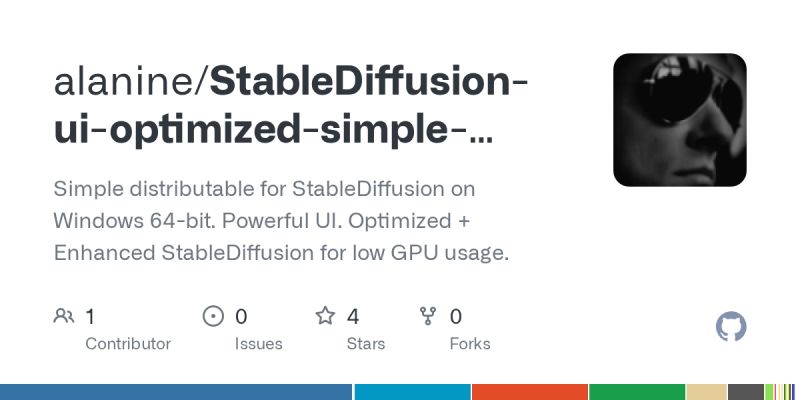 alanine/StableDiffusion-ui-optimized-simple-...

Simple distributable for StableDiffusion on Windows 64-bit. Powerful UI. Optimized + Enhanced StableDiffusion for low GPU usage.

1 Contributor

0 Issues

4 Stars

0 Forks